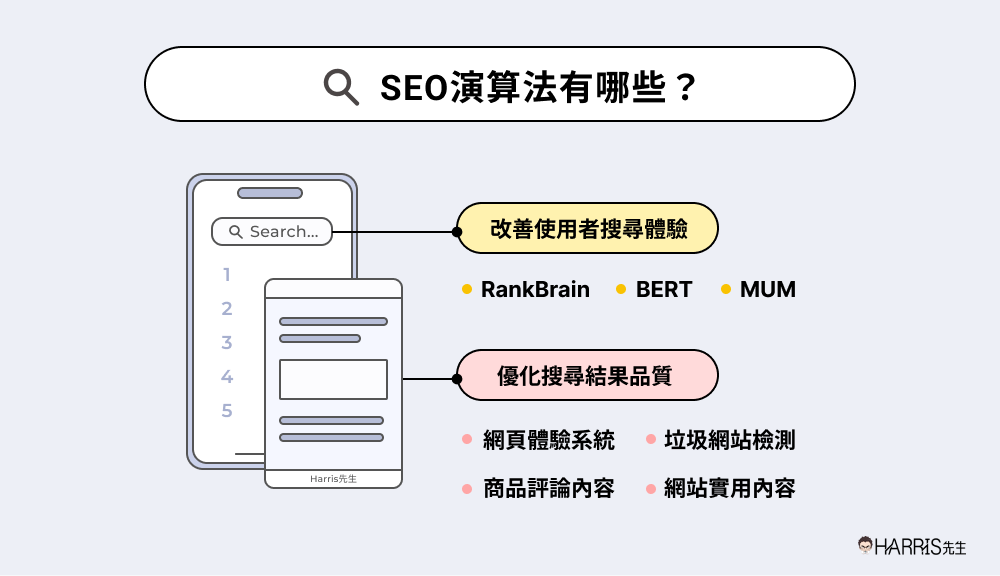 SEO演算法有哪些？

Search...

1
2
3
4
5

Harris先生

改善使用者搜尋體驗

RankBrain BERT MUM

優化搜尋結果品質

網頁體驗系統 垃圾網站檢測

商品評論內容 網站實用內容

HARRIS先生